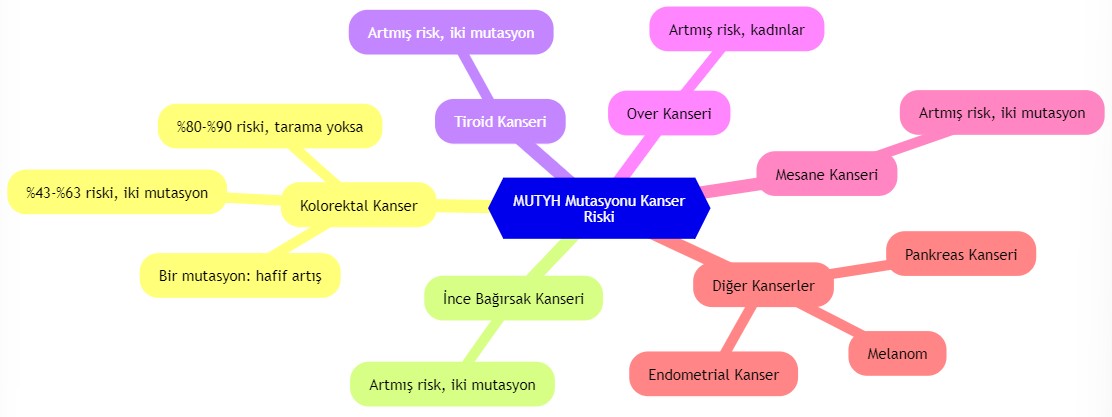 MUTYH Mutasyonu Kanser Riski

Kolorektal Kanser

%80-%90 riski, tarama yoksa

%43-%63 riski, iki mutasyon

Bir mutasyon: hafif artış

Tiroid Kanseri

Artmış risk, iki mutasyon

Over Kanseri

Artmış risk, kadınlar

Mesane Kanseri

Artmış risk, iki mutasyon

Diğer Kanserler

Pankreas Kanseri

Melanom

Endometrial Kanser

İnce Bağırsak Kanseri

Artmış risk, iki mutasyon